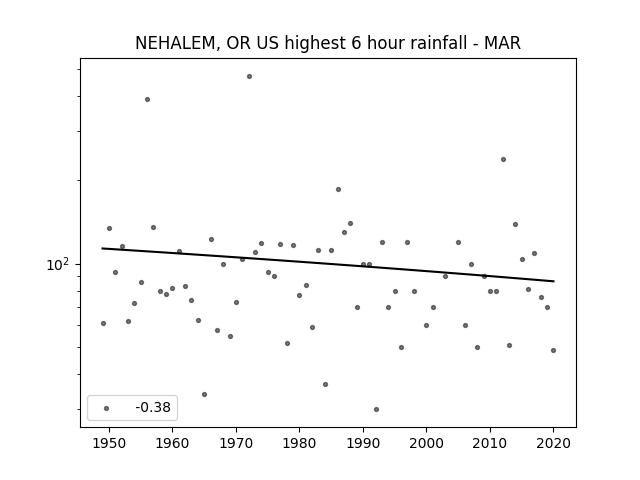 NEHALEM, OR US highest 6 hour rainfall - MAR

$10^2$

-0.38

1950 1960 1970 1980 1990 2000 2010 2020